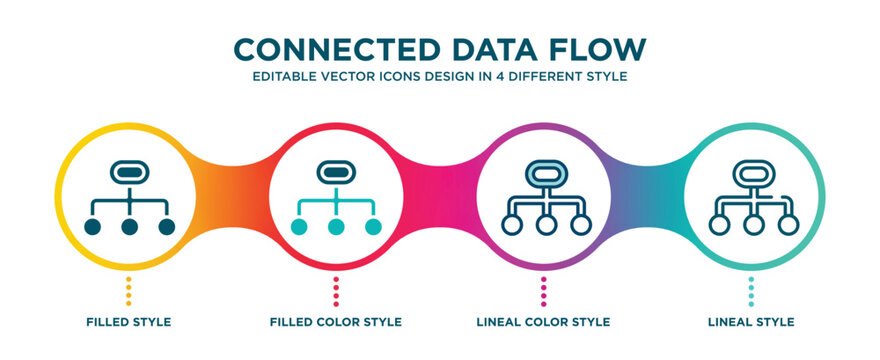 CONNECTED DATA FLOW
EDITABLE VECTOR ICONS DESIGN IN 4 DIFFERENT STYLE

FILLED STYLE
FILLED COLOR STYLE
LINEAL COLOR STYLE
LINEAL STYLE